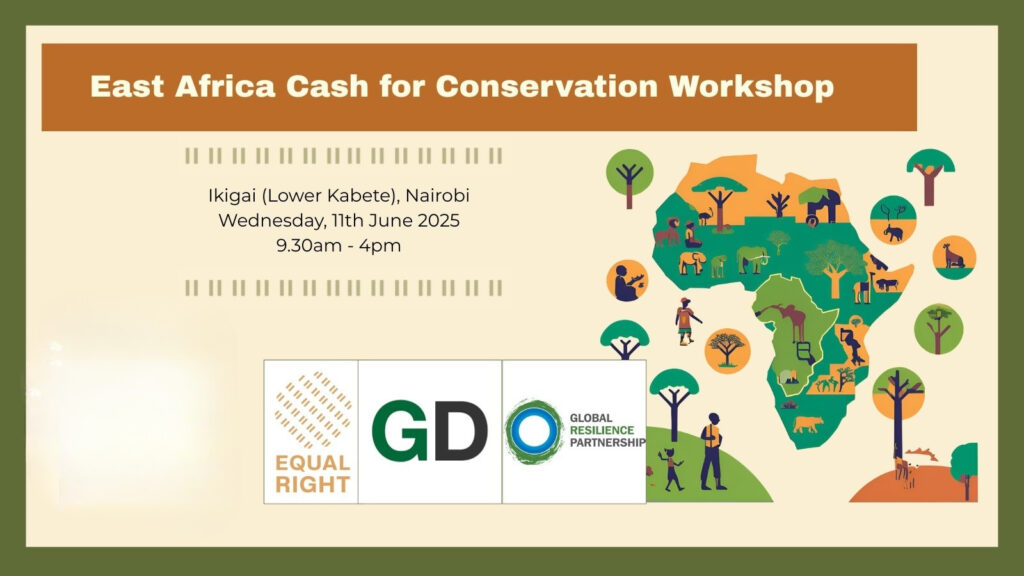 East Africa Cash for Conservation Workshop

Ikigai (Lower Kabete), Nairobi
Wednesday, 11th June 2025
9.30am - 4pm

EQUAL RIGHT

GD

GLOBAL RESILIENCE PARTNERSHIP